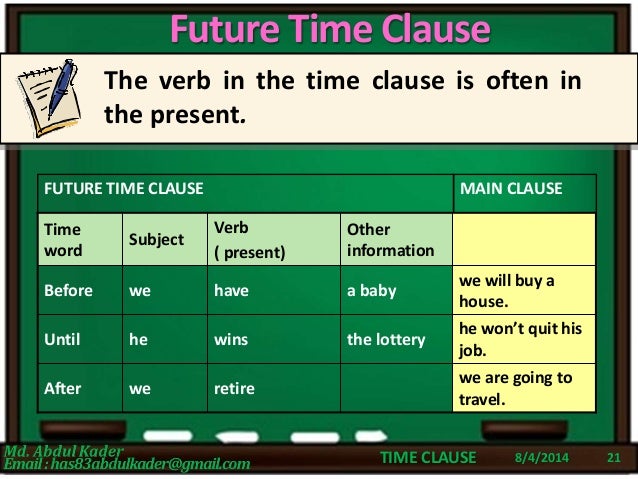 Future Time Clause

The verb in the time clause is often in the present.

| FUTURE TIME CLAUSE | | | | MAIN CLAUSE |
|---|---|---|---|---|
| Time word | Subject | Verb ( present) | Other information | |
| Before | we | have | a baby | we will buy a house. |
| Until | he | wins | the lottery | he won't quit his job. |
| After | we | retire | | we are going to travel. |

Md. Abdul Kader
Email : has83abdulkader@gmail.com

TIME CLAUSE 8/4/2014 21